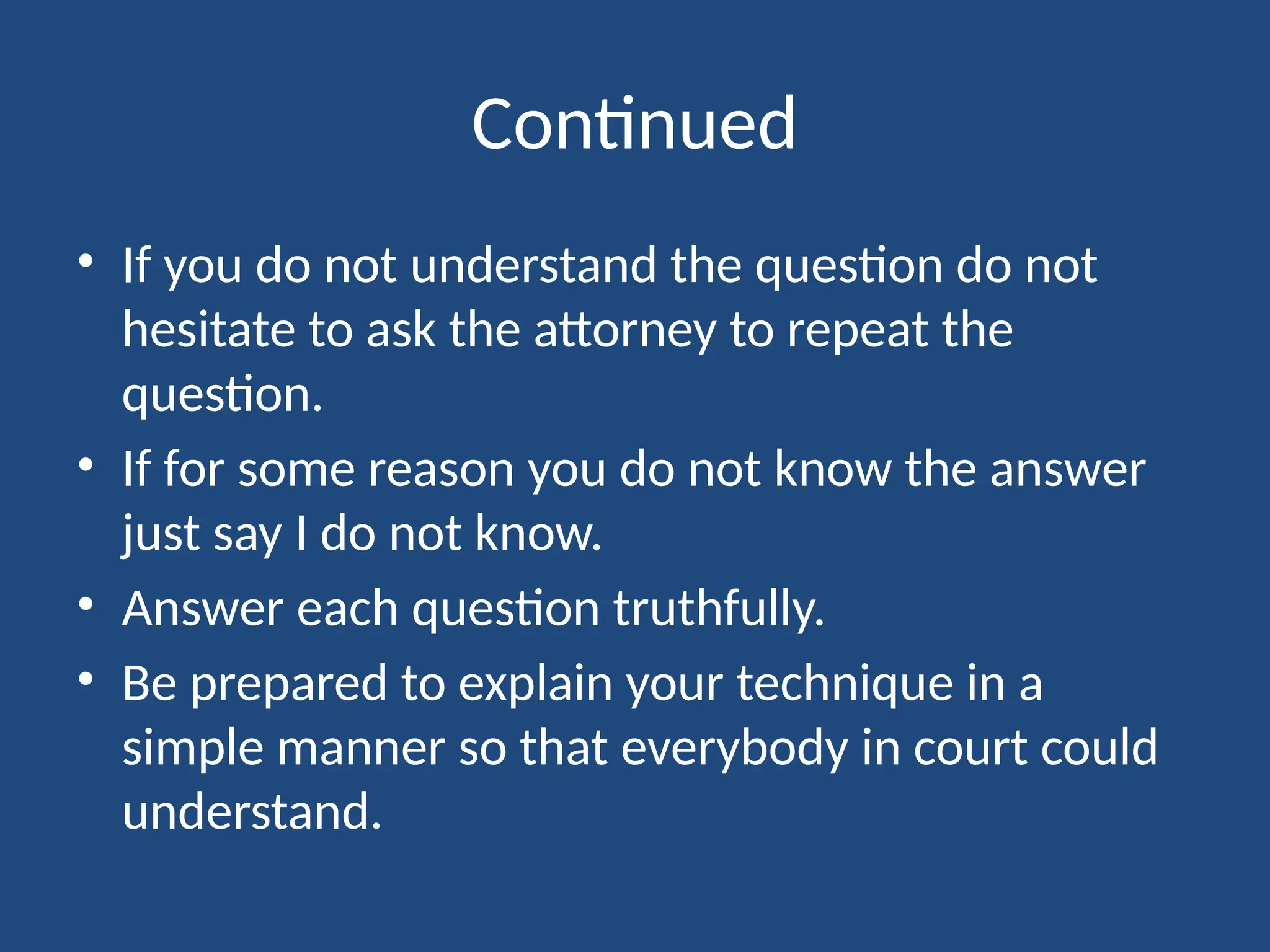 Continued

• If you do not understand the question do not hesitate to ask the attorney to repeat the question.
• If for some reason you do not know the answer just say I do not know.
• Answer each question truthfully.
• Be prepared to explain your technique in a simple manner so that everybody in court could understand.